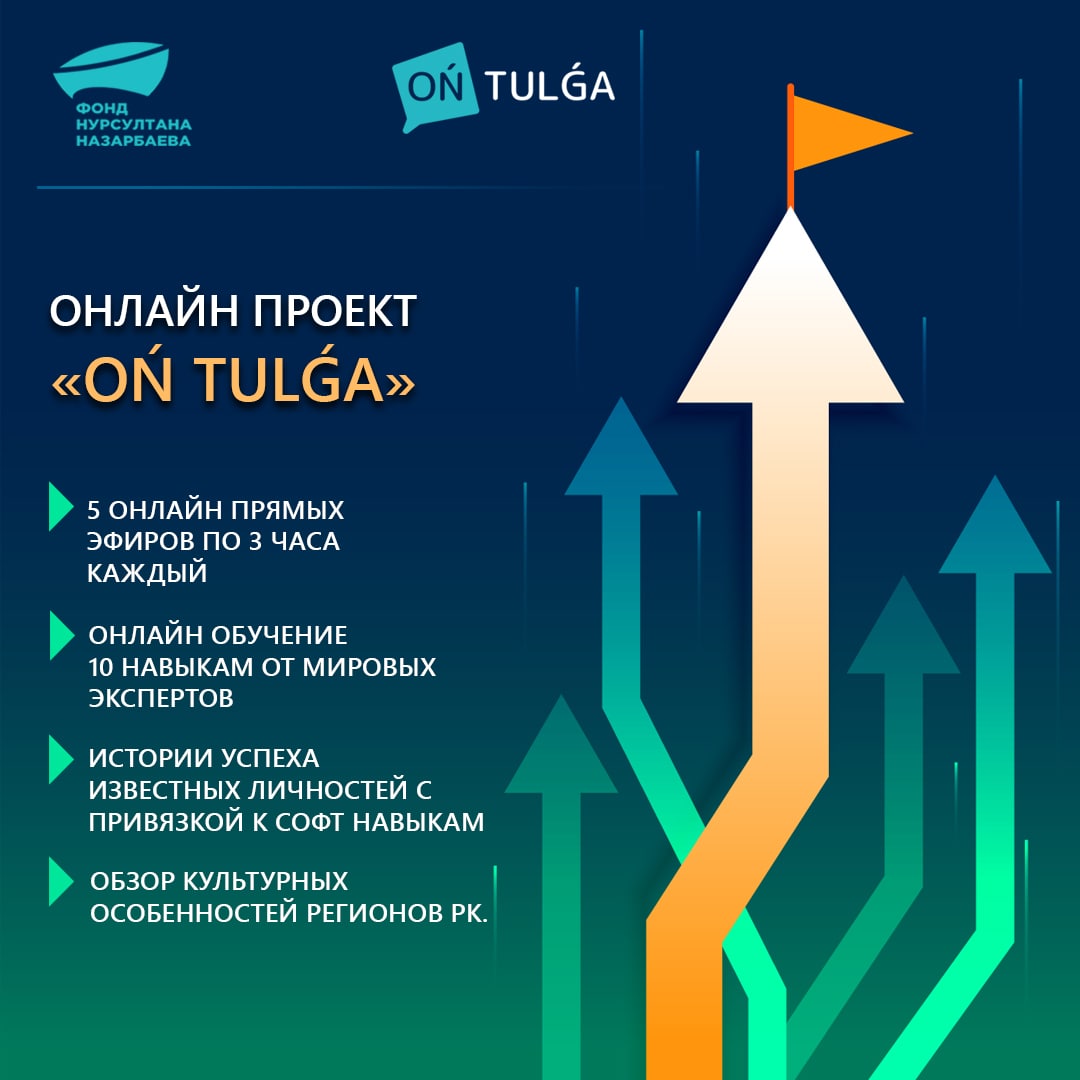 ФОНД НУРСУЛТАНА НАЗАРБАЕВА

OŃ TULǴA

ОНЛАЙН ПРОЕКТ
«OŃ TULǴA»

5 ОНЛАЙН ПРЯМЫХ ЭФИРОВ ПО 3 ЧАСА КАЖДЫЙ

ОНЛАЙН ОБУЧЕНИЕ 10 НАВЫКАМ ОТ МИРОВЫХ ЭКСПЕРТОВ

ИСТОРИИ УСПЕХА ИЗВЕСТНЫХ ЛИЧНОСТЕЙ С ПРИВЯЗКОЙ К СОФТ НАВЫКАМ

ОБЗОР КУЛЬТУРНЫХ ОСОБЕННОСТЕЙ РЕГИОНОВ РК.